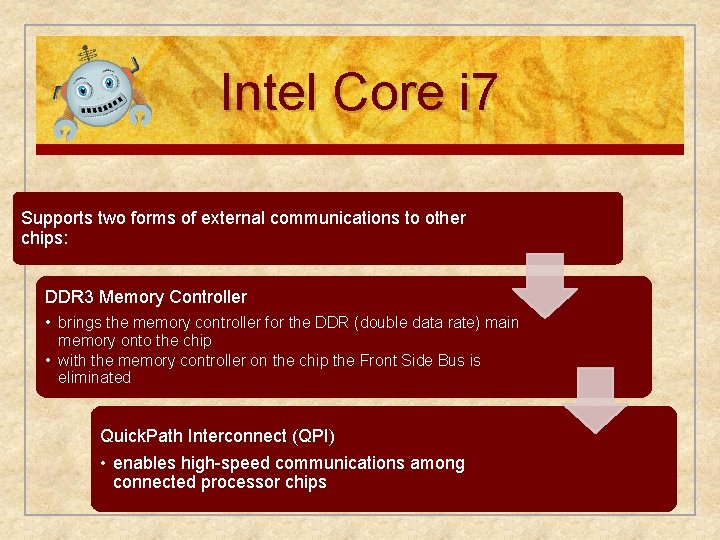 Intel Core i7

Supports two forms of external communications to other chips:

DDR3 Memory Controller

• brings the memory controller for the DDR (double data rate) main memory onto the chip
• with the memory controller on the chip the Front Side Bus is eliminated

QuickPath Interconnect (QPI)

• enables high-speed communications among connected processor chips